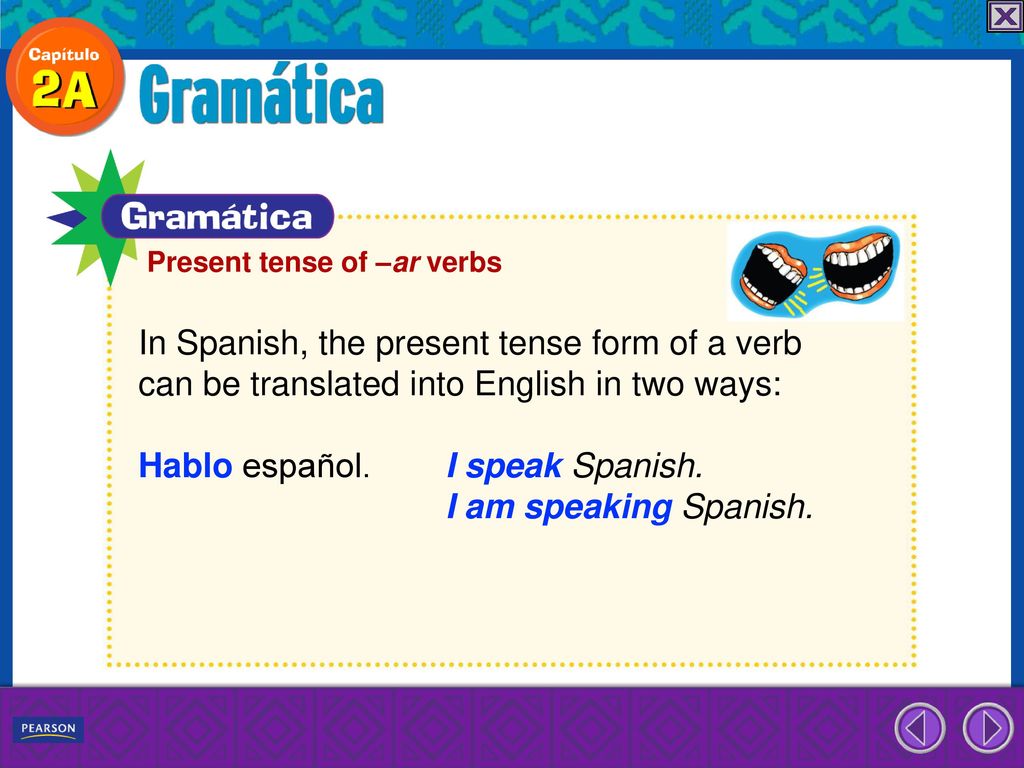 Capítulo 2A

Gramática

Gramática

Present tense of –ar verbs

In Spanish, the present tense form of a verb can be translated into English in two ways:

Hablo español. I speak Spanish.
I am speaking Spanish.

PEARSON